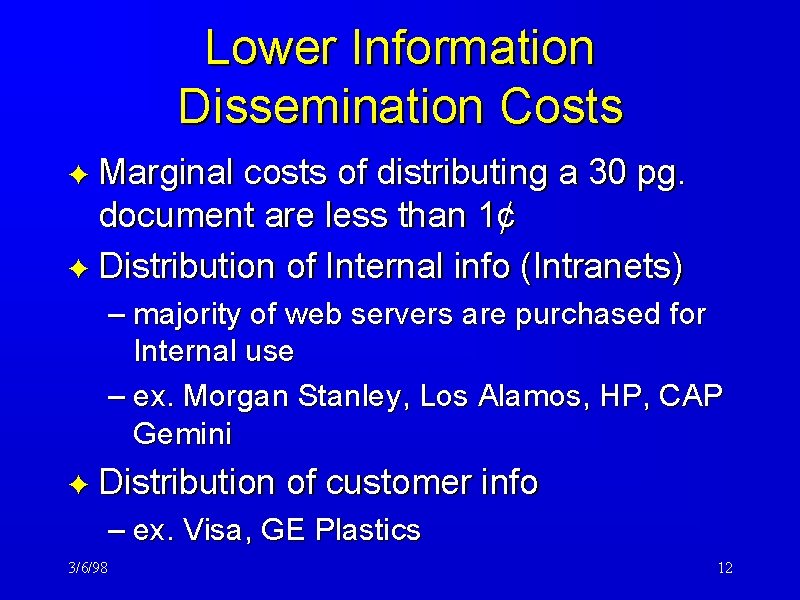 Lower Information Dissemination Costs

✦ Marginal costs of distributing a 30 pg. document are less than 1¢

✦ Distribution of Internal info (Intranets)

– majority of web servers are purchased for Internal use

– ex. Morgan Stanley, Los Alamos, HP, CAP Gemini

✦ Distribution of customer info

– ex. Visa, GE Plastics

3/6/98

12